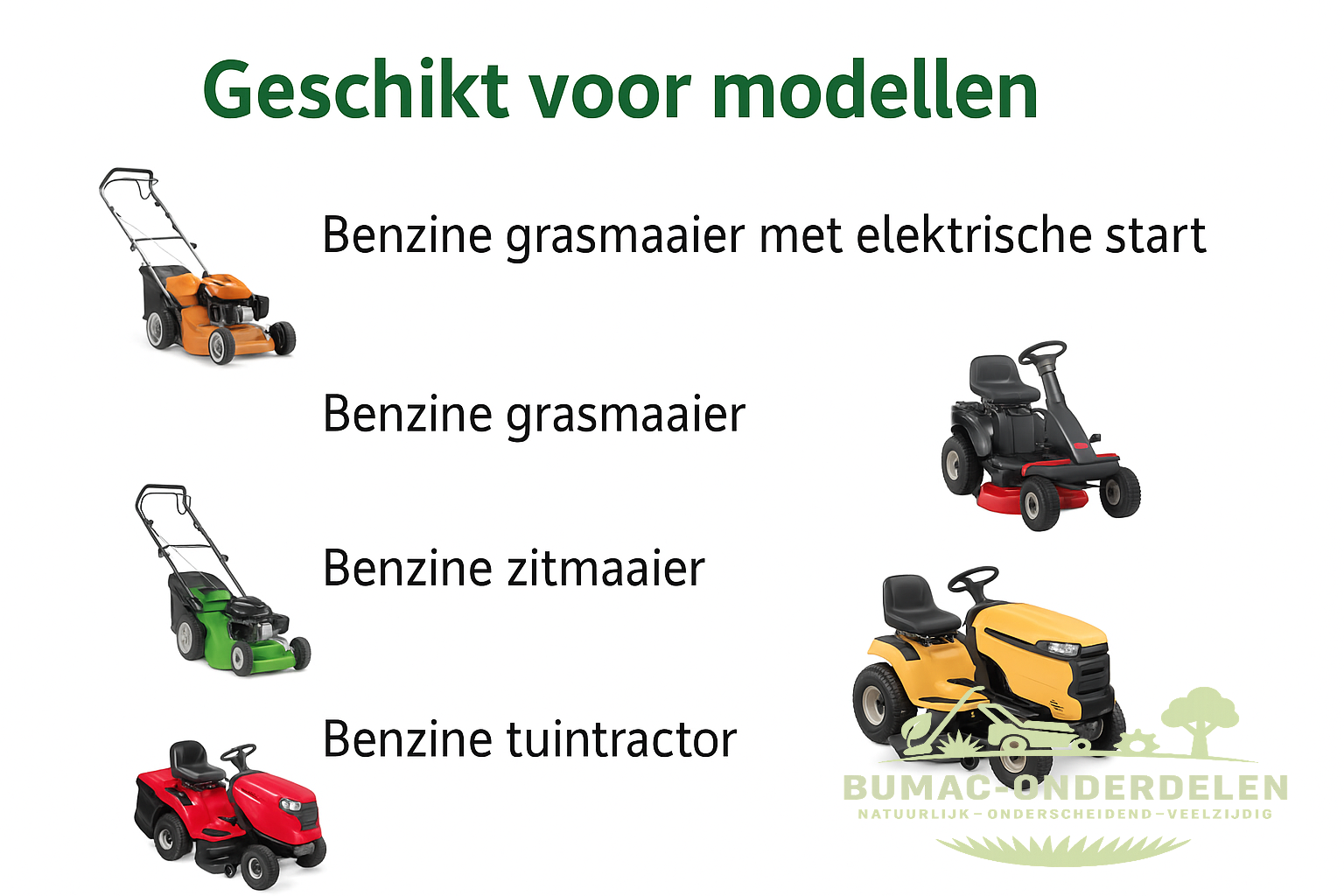 Geschikt voor modellen

Benzine grasmaaier met elektrische start

Benzine grasmaaier

Benzine zitmaaier

Benzine tuintractor

BUMAC-ONDERDELEN
NATUURLIJK – ONDERSCHEIDEND – VEELZIJDIG